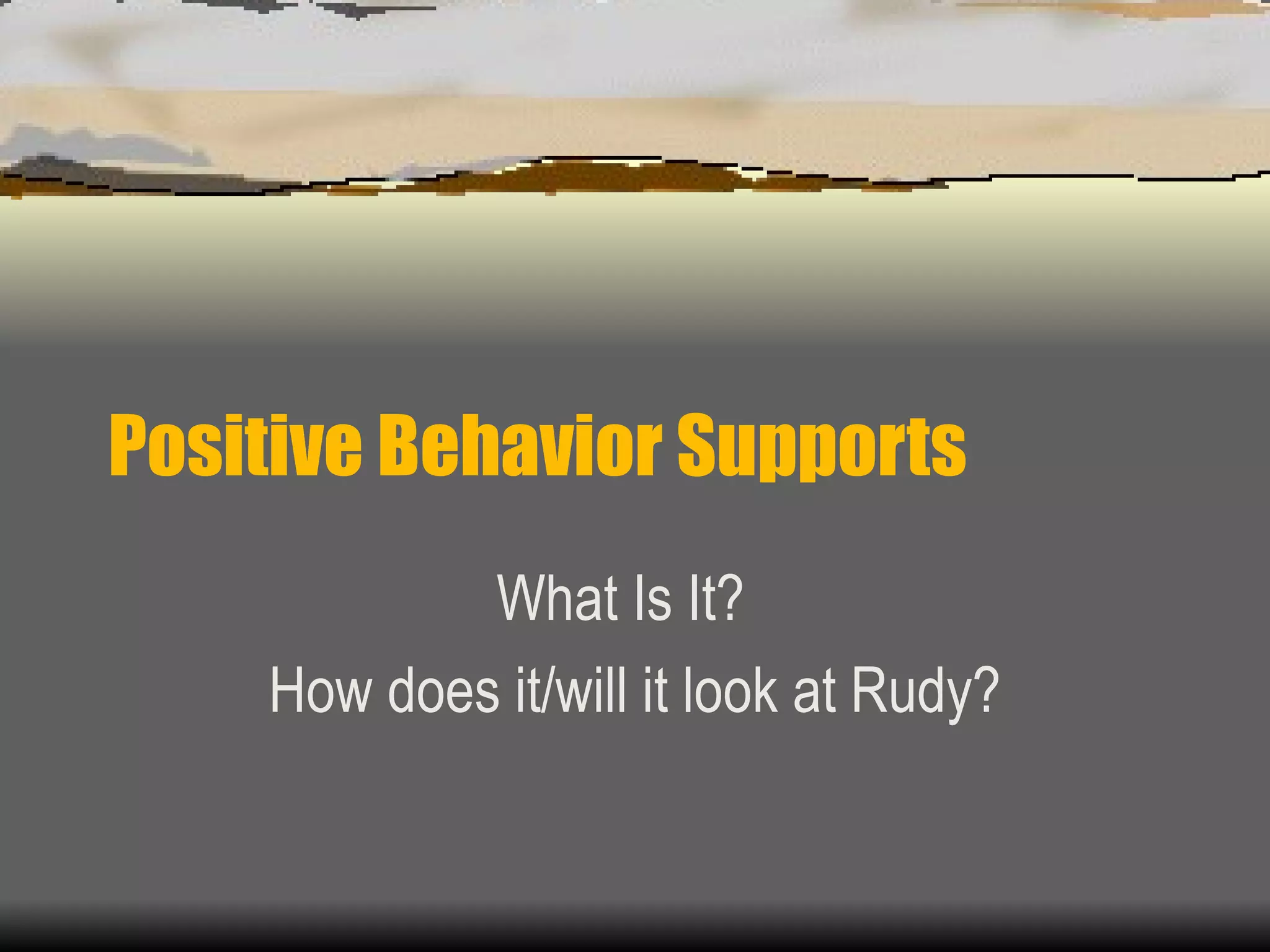 Positive Behavior Supports

What Is It?
How does it/will it look at Rudy?